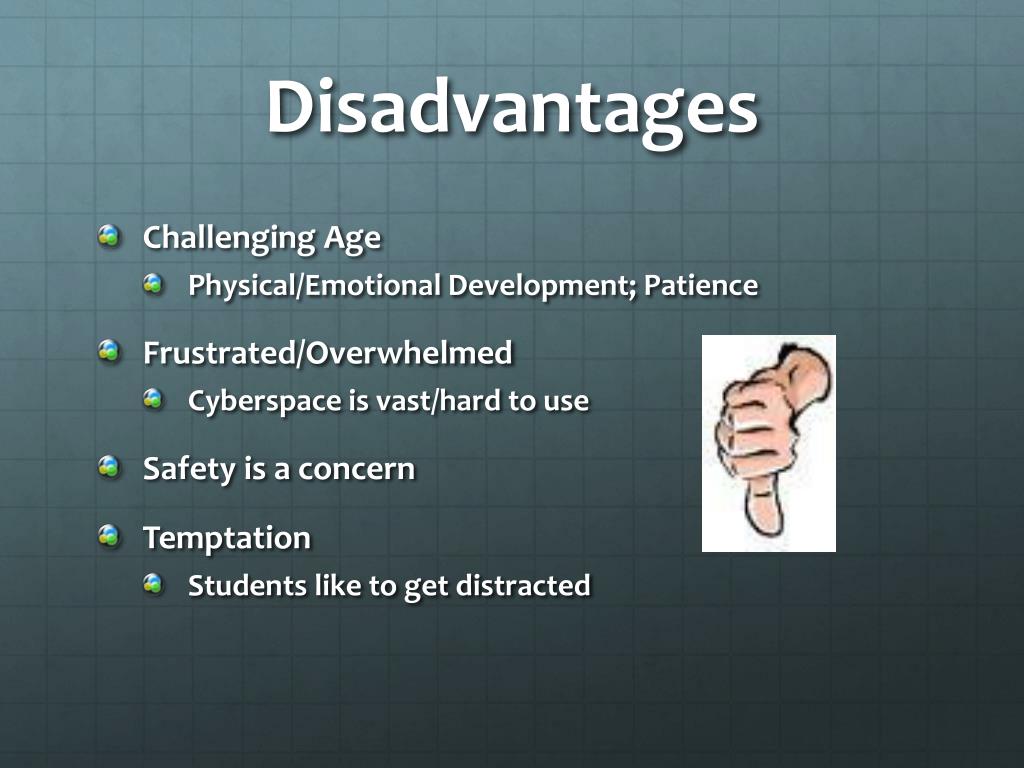 Disadvantages

Challenging Age
Physical/Emotional Development; Patience

Frustrated/Overwhelmed
Cyberspace is vast/hard to use

Safety is a concern

Temptation
Students like to get distracted